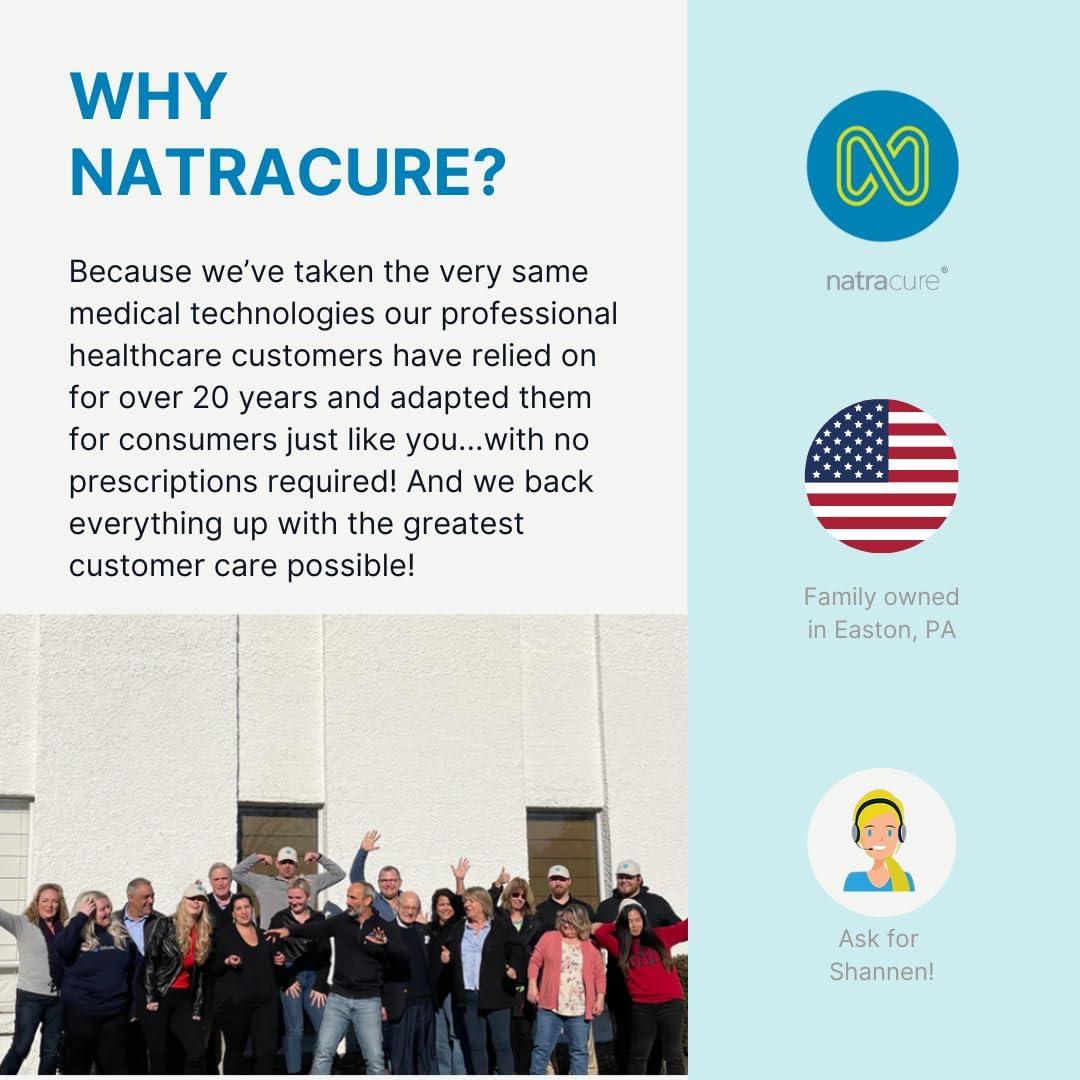 WHY NATRACURE?

Because we've taken the very same medical technologies our professional healthcare customers have relied on for over 20 years and adapted them for consumers just like you...with no prescriptions required! And we back everything up with the greatest customer care possible!

natracure®

Family owned in Easton, PA

Ask for Shannen!